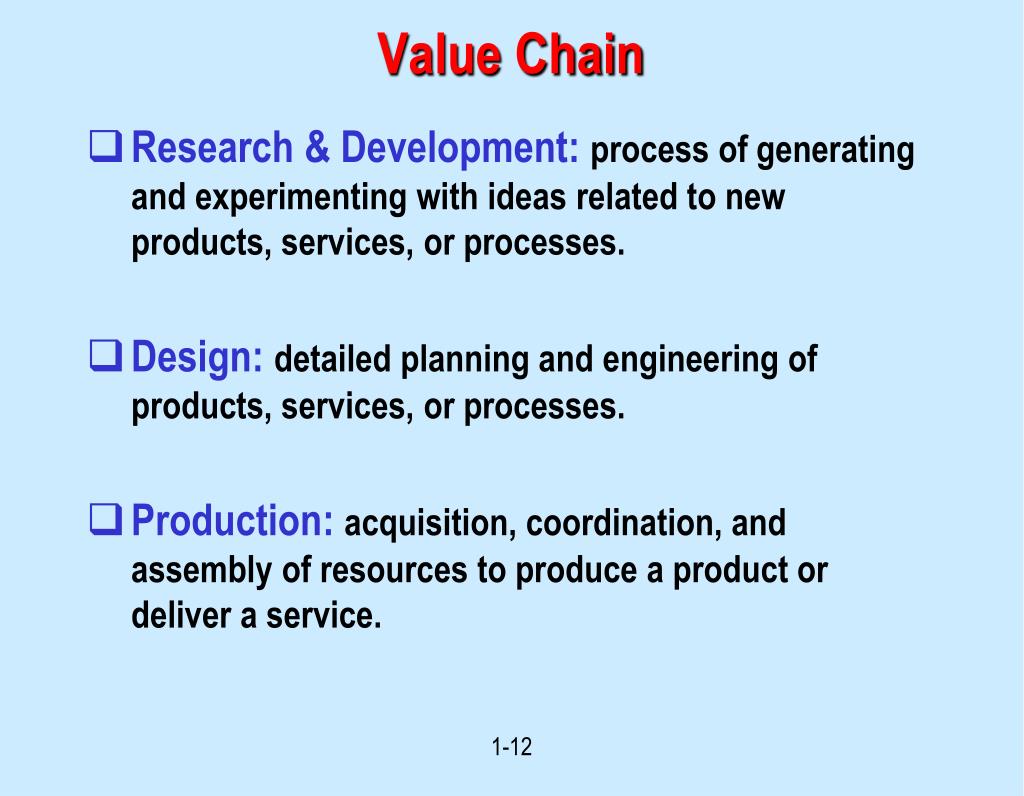 Value Chain

❑ Research & Development: process of generating and experimenting with ideas related to new products, services, or processes.

❑ Design: detailed planning and engineering of products, services, or processes.

❑ Production: acquisition, coordination, and assembly of resources to produce a product or deliver a service.

1-12